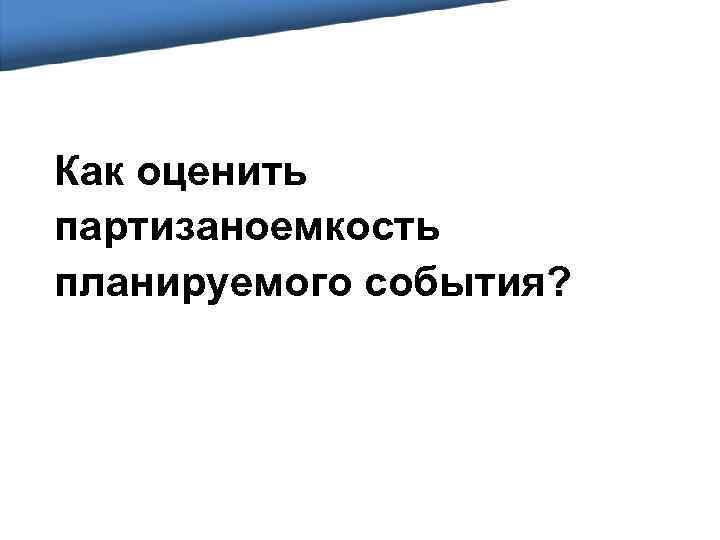 Как оценить партизаноемкость планируемого события?